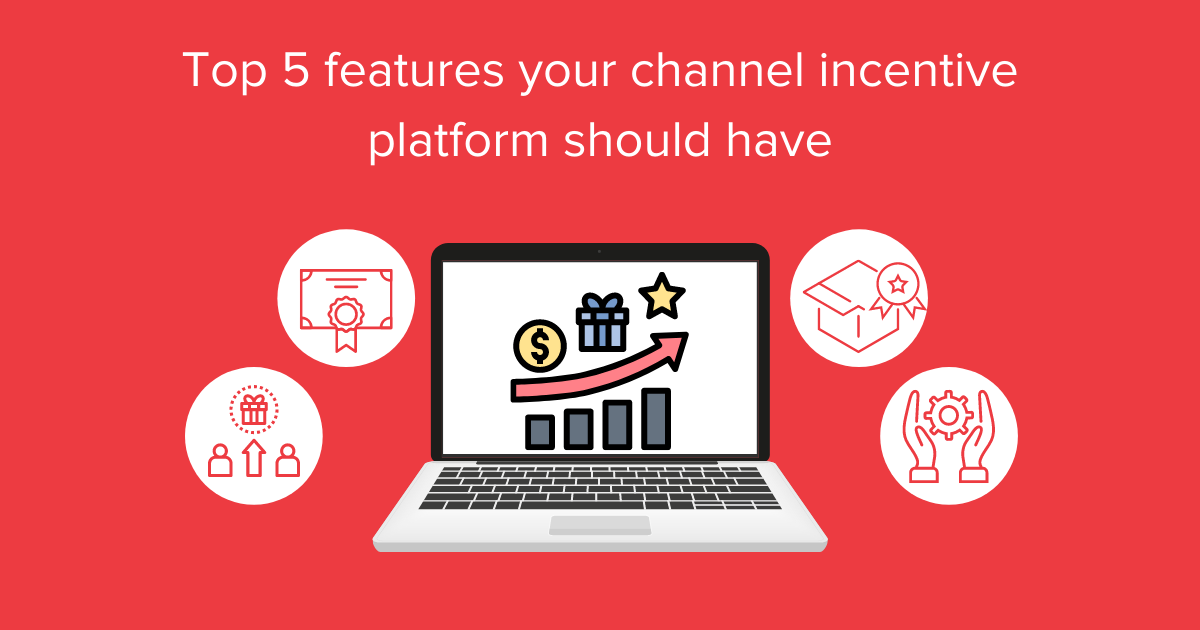 Top 5 features your channel incentive platform should have

$